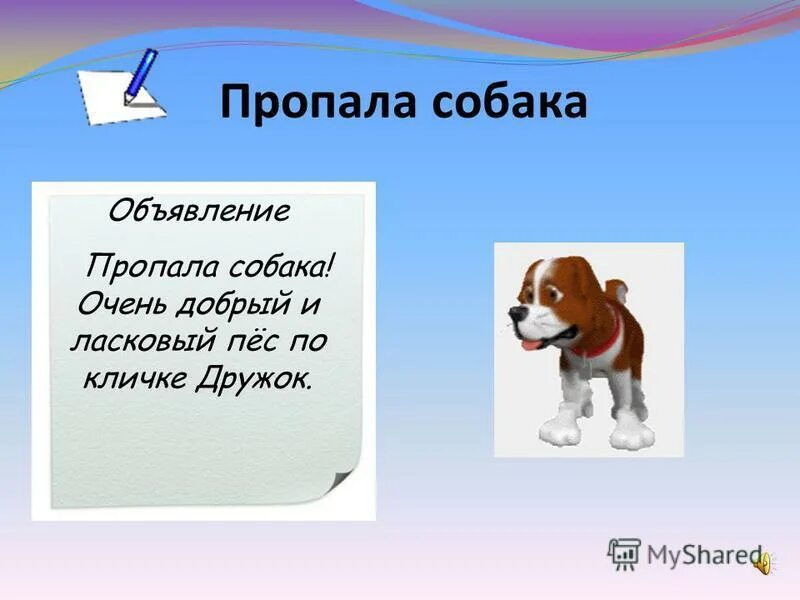 Пропала собака

Объявление

Пропала собака! Очень добрый и ласковый пёс по кличке Дружок.

MyShared